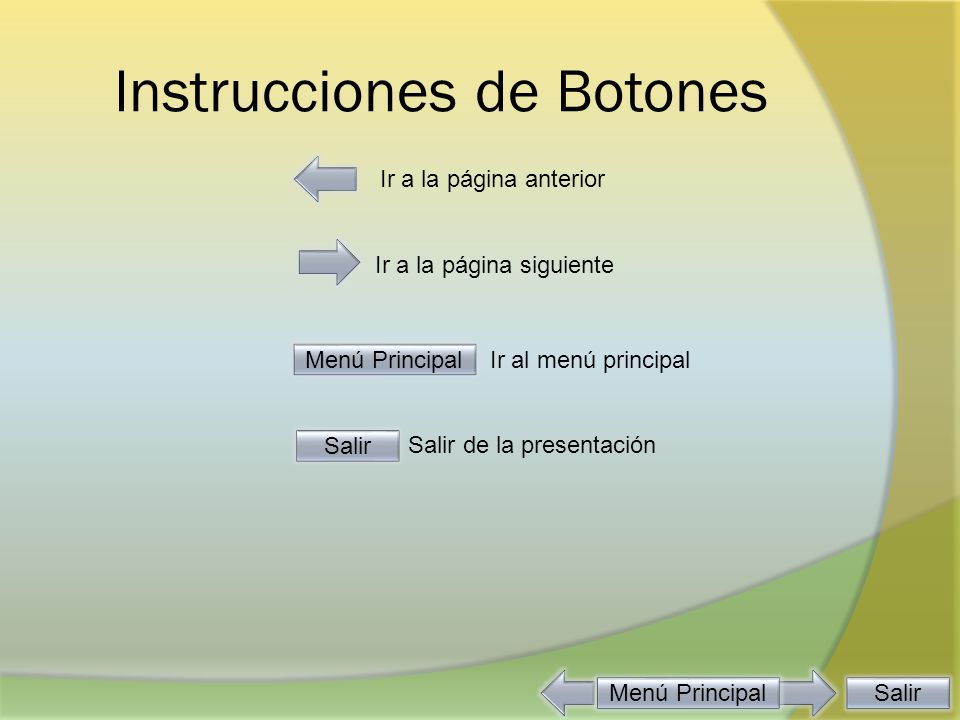 Instrucciones de Botones

Ir a la página anterior

Ir a la página siguiente

Menú Principal Ir al menú principal

Salir Salir de la presentación

Menú Principal Salir